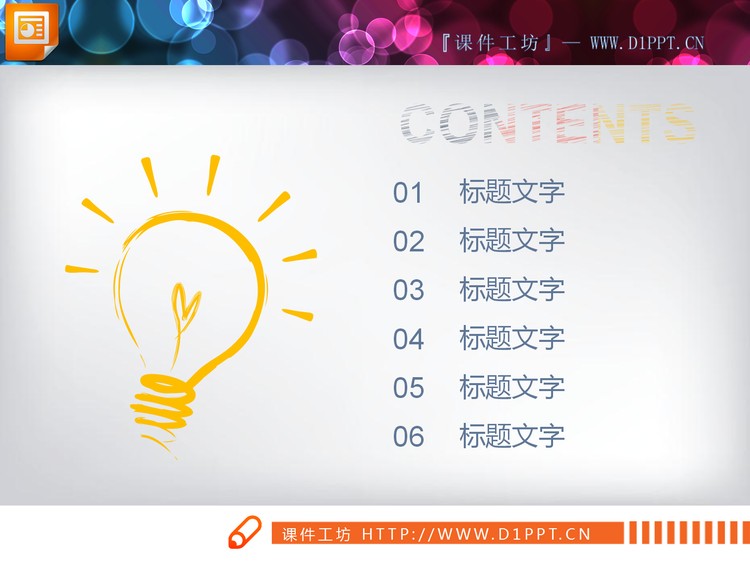 『课件工坊』— WWW.D1PPT.CN

CONTENTS

01 标题文字

02 标题文字

03 标题文字

04 标题文字

05 标题文字

06 标题文字

课件工坊 HTTP://WWW.D1PPT.CN